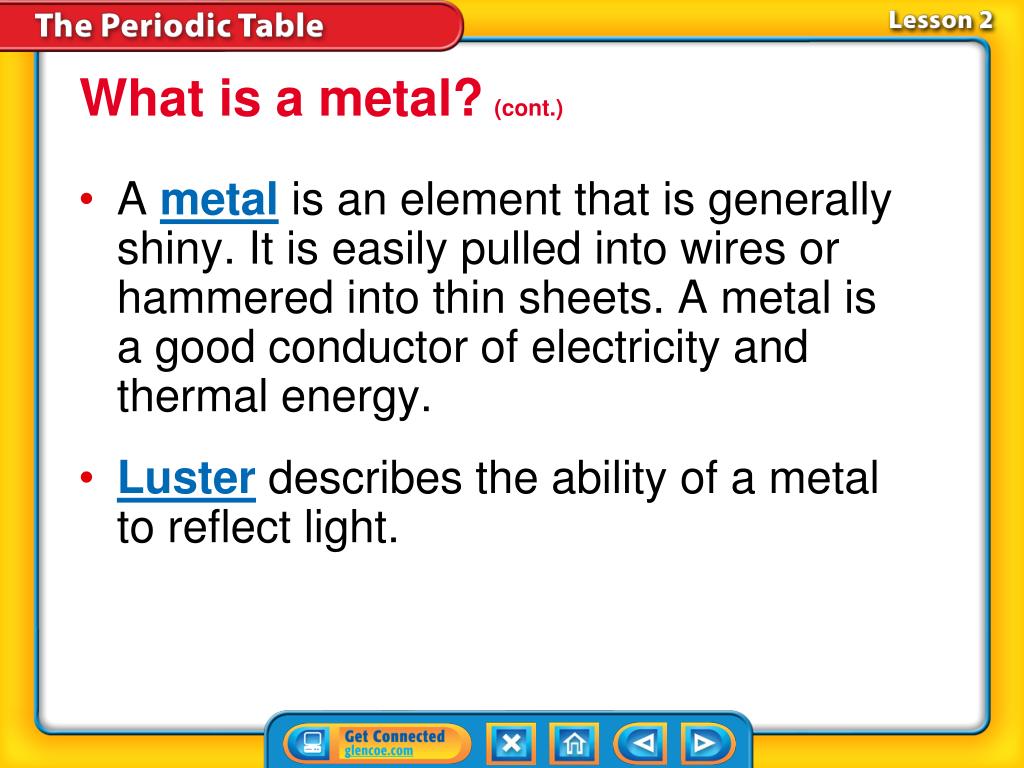 The Periodic Table

Lesson 2

What is a metal? (cont.)

• A metal is an element that is generally shiny. It is easily pulled into wires or hammered into thin sheets. A metal is a good conductor of electricity and thermal energy.

• Luster describes the ability of a metal to reflect light.

Get Connected
glencoe.com